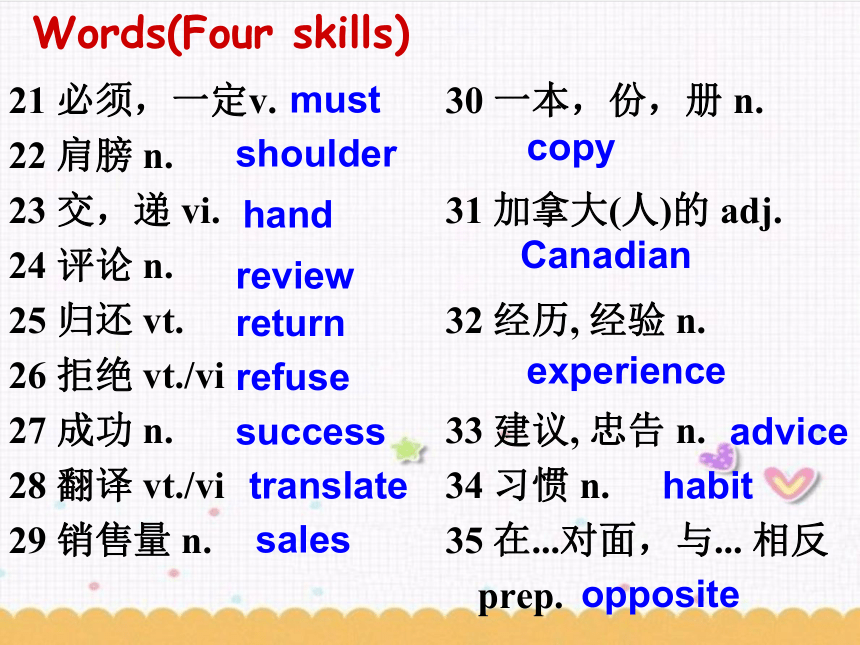 Words(Four skills)

21 必须，一定v. must
22 肩膀 n. shoulder
23 交，递 vi. hand
24 评论 n. review
25 归还 vt. return
26 拒绝 vt./vi refuse
27 成功 n. success
28 翻译 vt./vi translate
29 销售量 n. sales

30 一本，份，册 n. copy
31 加拿大(人)的 adj. Canadian
32 经历, 经验 n. experience
33 建议, 忠告 n. advice
34 习惯 n. habit
35 在...对面，与... 相反 prep. opposite